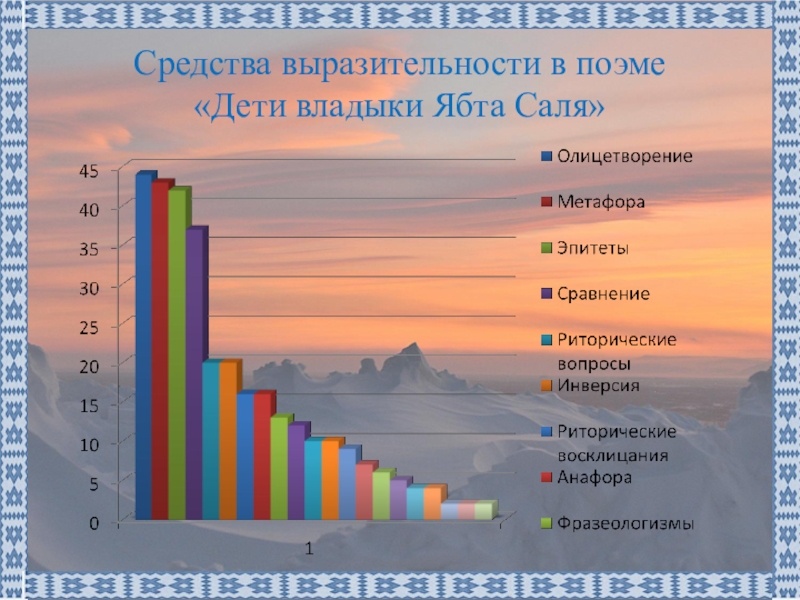 Средства выразительности в поэме «Дети владыки Ябта Саля»

45
40
35
30
25
20
15
10
5
0

1

Олицетворение
Метафора
Эпитеты
Сравнение
Риторические вопросы
Инверсия
Риторические восклицания
Анафора
Фразеологизмы